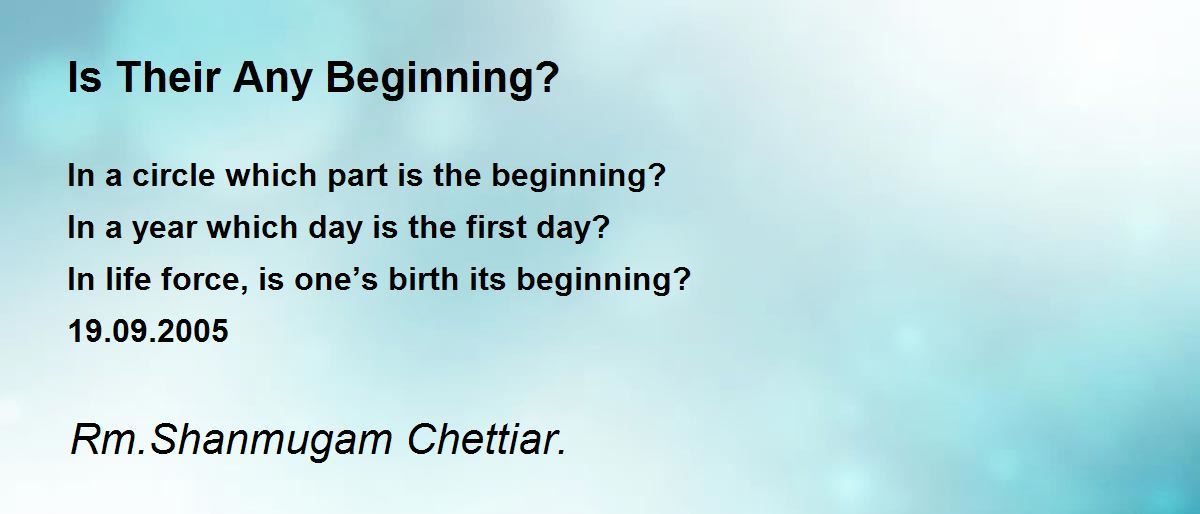 Is Their Any Beginning?

In a circle which part is the beginning?
In a year which day is the first day?
In life force, is one’s birth its beginning?
19.09.2005

Rm.Shanmugam Chettiar.